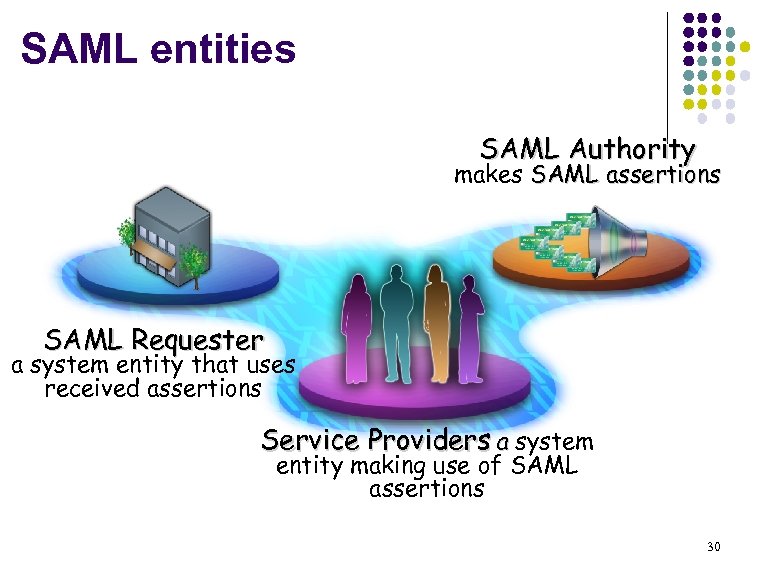 SAML entities

SAML Authority
makes SAML assertions

SAML Requester
a system entity that uses received assertions

Service Providers a system entity making use of SAML assertions

30